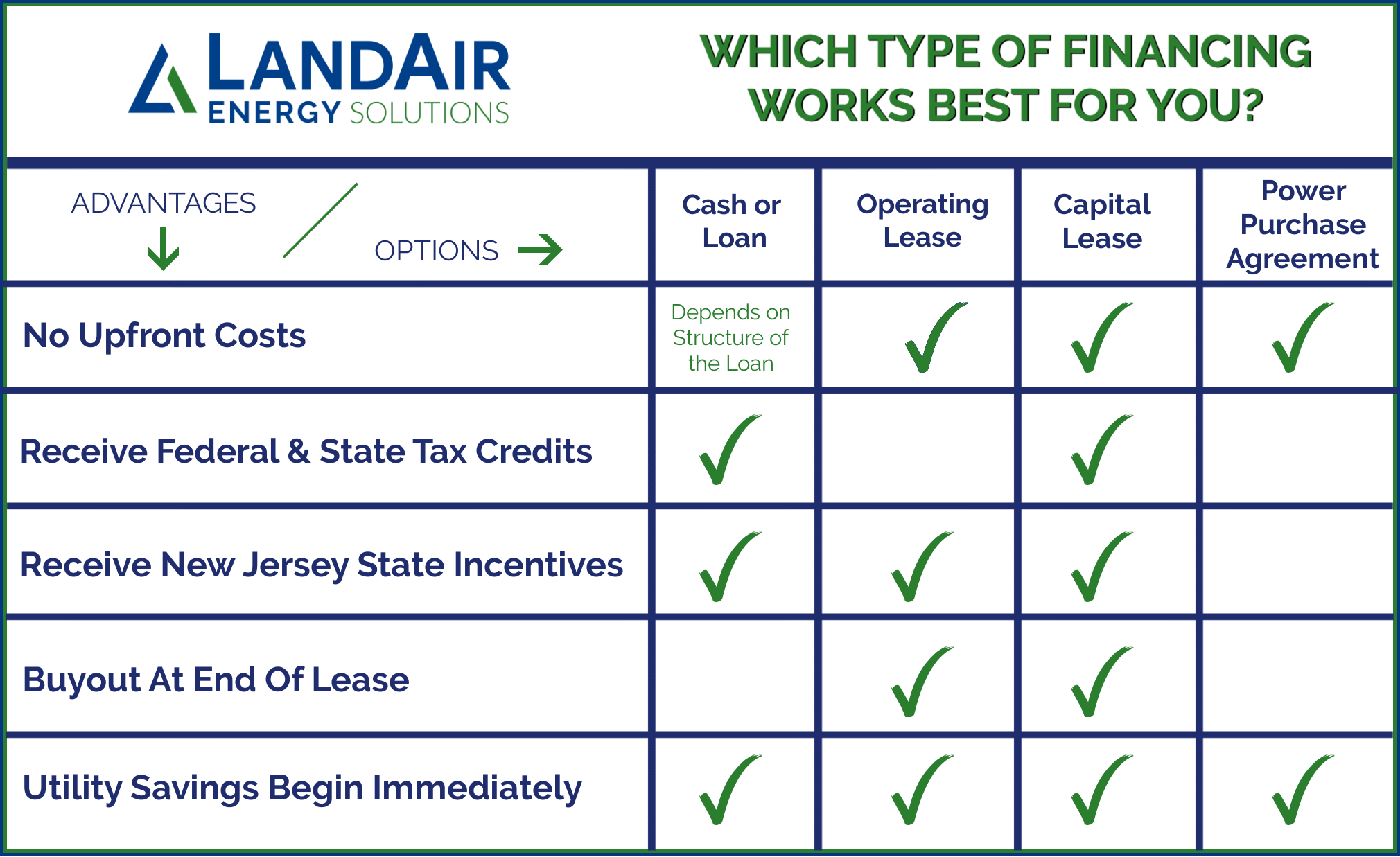 LANDAIR
ENERGY SOLUTIONS

WHICH TYPE OF FINANCING WORKS BEST FOR YOU?

| ADVANTAGES ↓ / OPTIONS → | Cash or Loan | Operating Lease | Capital Lease | Power Purchase Agreement |
|---|---|---|---|---|
| No Upfront Costs | Depends on Structure of the Loan | ✓ | ✓ | ✓ |
| Receive Federal & State Tax Credits | ✓ | | ✓ | |
| Receive New Jersey State Incentives | ✓ | ✓ | ✓ | |
| Buyout At End Of Lease | | ✓ | ✓ | |
| Utility Savings Begin Immediately | ✓ | ✓ | ✓ | ✓ |